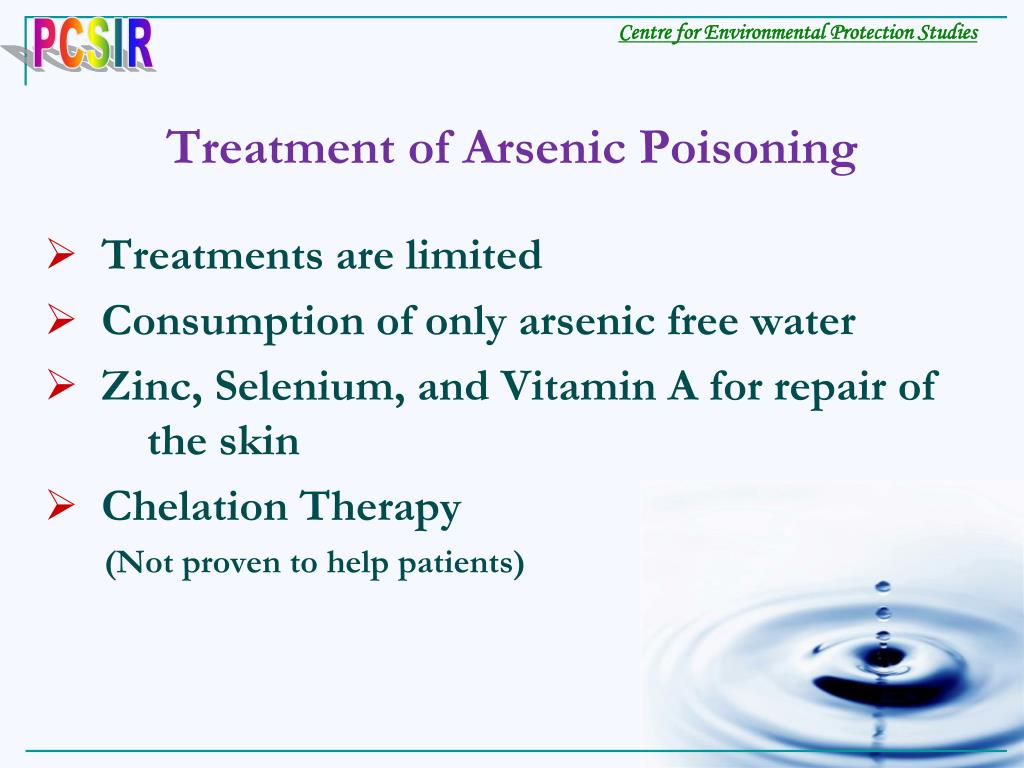 PCSIR

Centre for Environmental Protection Studies

Treatment of Arsenic Poisoning

➢ Treatments are limited
➢ Consumption of only arsenic free water
➢ Zinc, Selenium, and Vitamin A for repair of the skin
➢ Chelation Therapy
(Not proven to help patients)